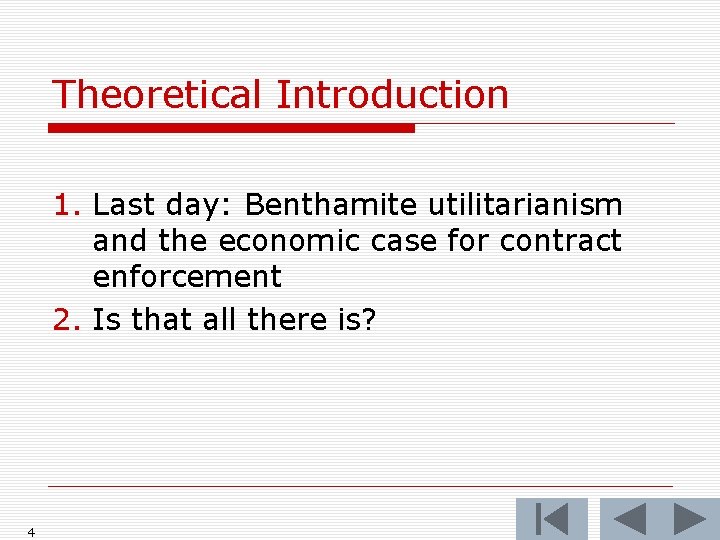 Theoretical Introduction

1. Last day: Benthamite utilitarianism and the economic case for contract enforcement
2. Is that all there is?

4